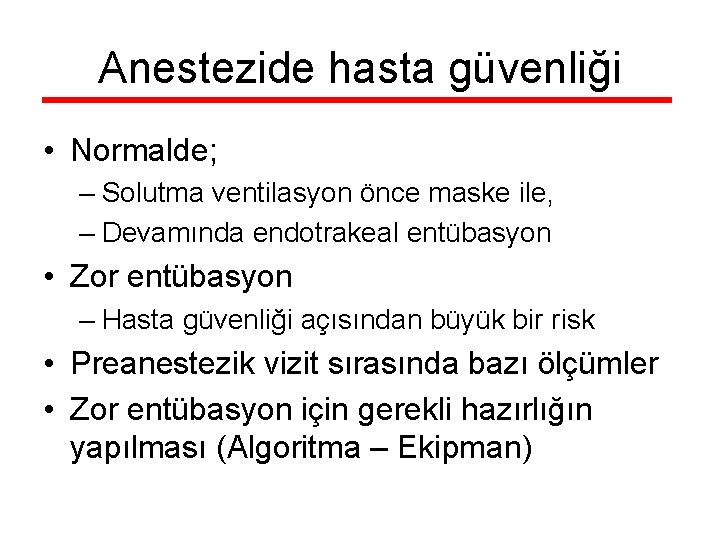 Anestezide hasta güvenliği

• Normalde;
  – Solutma ventilasyon önce maske ile,
  – Devamında endotrakeal entübasyon
• Zor entübasyon
  – Hasta güvenliği açısından büyük bir risk
• Preanestezik vizit sırasında bazı ölçümler
• Zor entübasyon için gerekli hazırlığın yapılması (Algoritma – Ekipman)